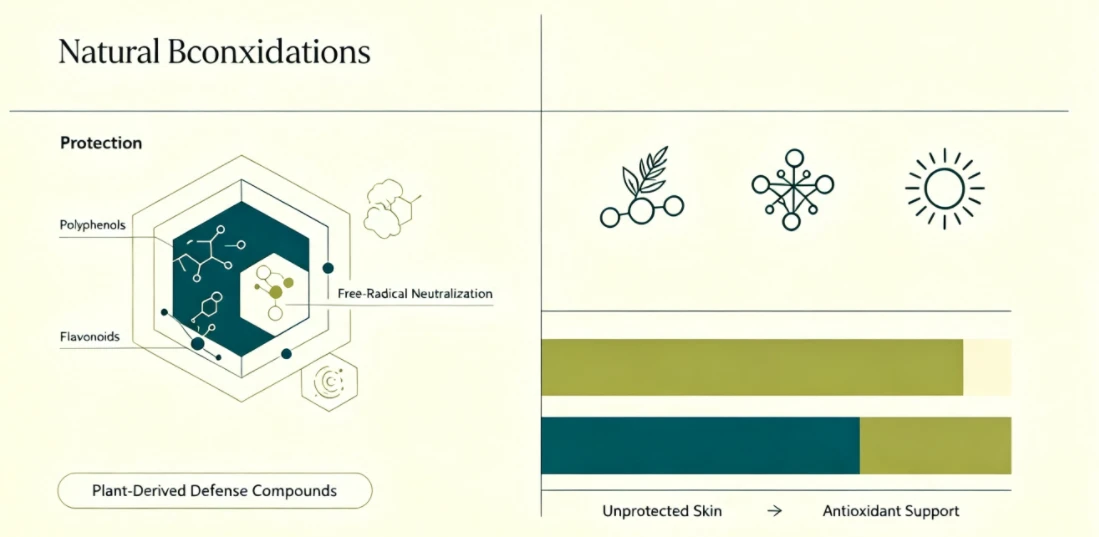 Natural Bconxidations

Protection

Polyphenols

Free-Radical Neutralization

Flavonoids

Plant-Derived Defense Compounds

Unprotected Skin → Antioxidant Support